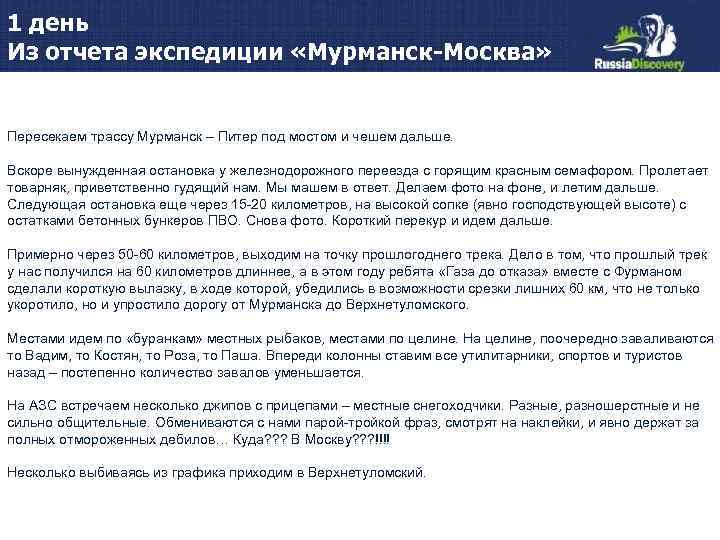 1 день
Из отчета экспедиции «Мурманск-Москва»

RussiaDiscovery

Пересекаем трассу Мурманск – Питер под мостом и чешем дальше.

Вскоре вынужденная остановка у железнодорожного переезда с горящим красным семафором. Пролетает товарняк, приветственно гудящий нам. Мы машем в ответ. Делаем фото на фоне, и летим дальше. Следующая остановка еще через 15-20 километров, на высокой сопке (явно господствующей высоте) с остатками бетонных бункеров ПВО. Снова фото. Короткий перекур и идем дальше.

Примерно через 50-60 километров, выходим на точку прошлогоднего трека. Дело в том, что прошлый трек у нас получился на 60 километров длиннее, а в этом году ребята «Газа до отказа» вместе с Фурманом сделали короткую вылазку, в ходе которой, убедились в возможности срезки лишних 60 км, что не только укоротило, но и упростило дорогу от Мурманска до Верхнетуломского.

Местами идем по «буранкам» местных рыбаков, местами по целине. На целине, поочередно заваливаются то Вадим, то Костян, то Роза, то Паша. Впереди колонны ставим все утилитарники, спортов и туристов назад – постепенно количество завалов уменьшается.

На АЗС встречаем несколько джипов с прицепами – местные снегоходчики. Разные, разношерстные и не сильно общительные. Обмениваются с нами парой-тройкой фраз, смотрят на наклейки, и явно держат за полных отмороженных дебилов… Куда??? В Москву???!!!!

Несколько выбиваясь из графика приходим в Верхнетуломский.